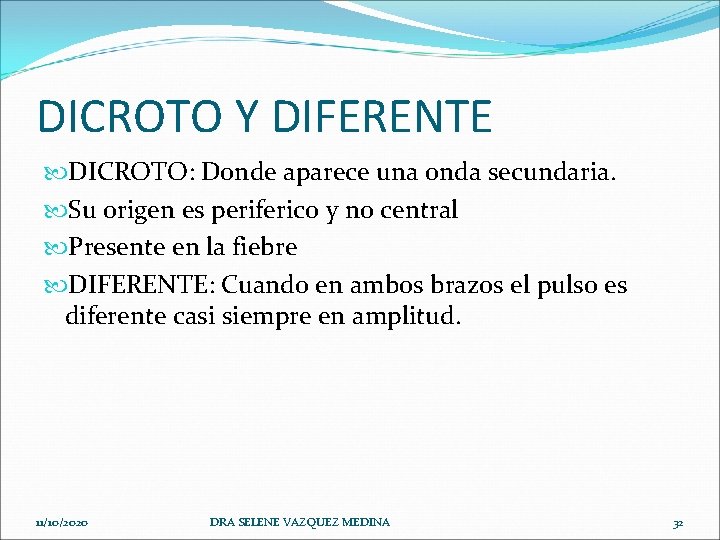 DICROTO Y DIFERENTE

DICROTO: Donde aparece una onda secundaria.

Su origen es periferico y no central

Presente en la fiebre

DIFERENTE: Cuando en ambos brazos el pulso es diferente casi siempre en amplitud.

11/10/2020 DRA SELENE VAZQUEZ MEDINA 32